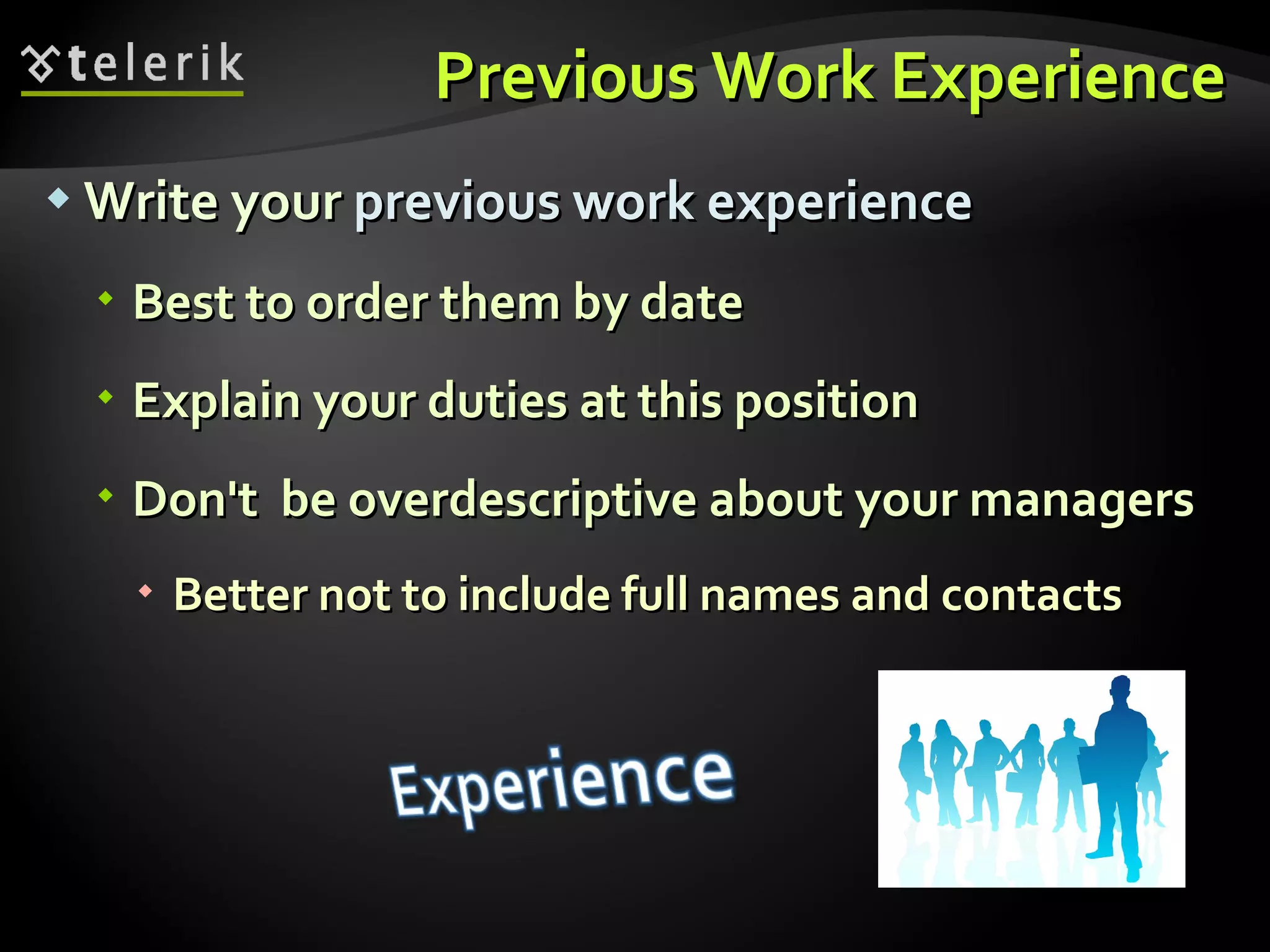 telerik

Previous Work Experience

Write your previous work experience

Best to order them by date

Explain your duties at this position

Don't  be overdescriptive about your managers

Better not to include full names and contacts

Experience